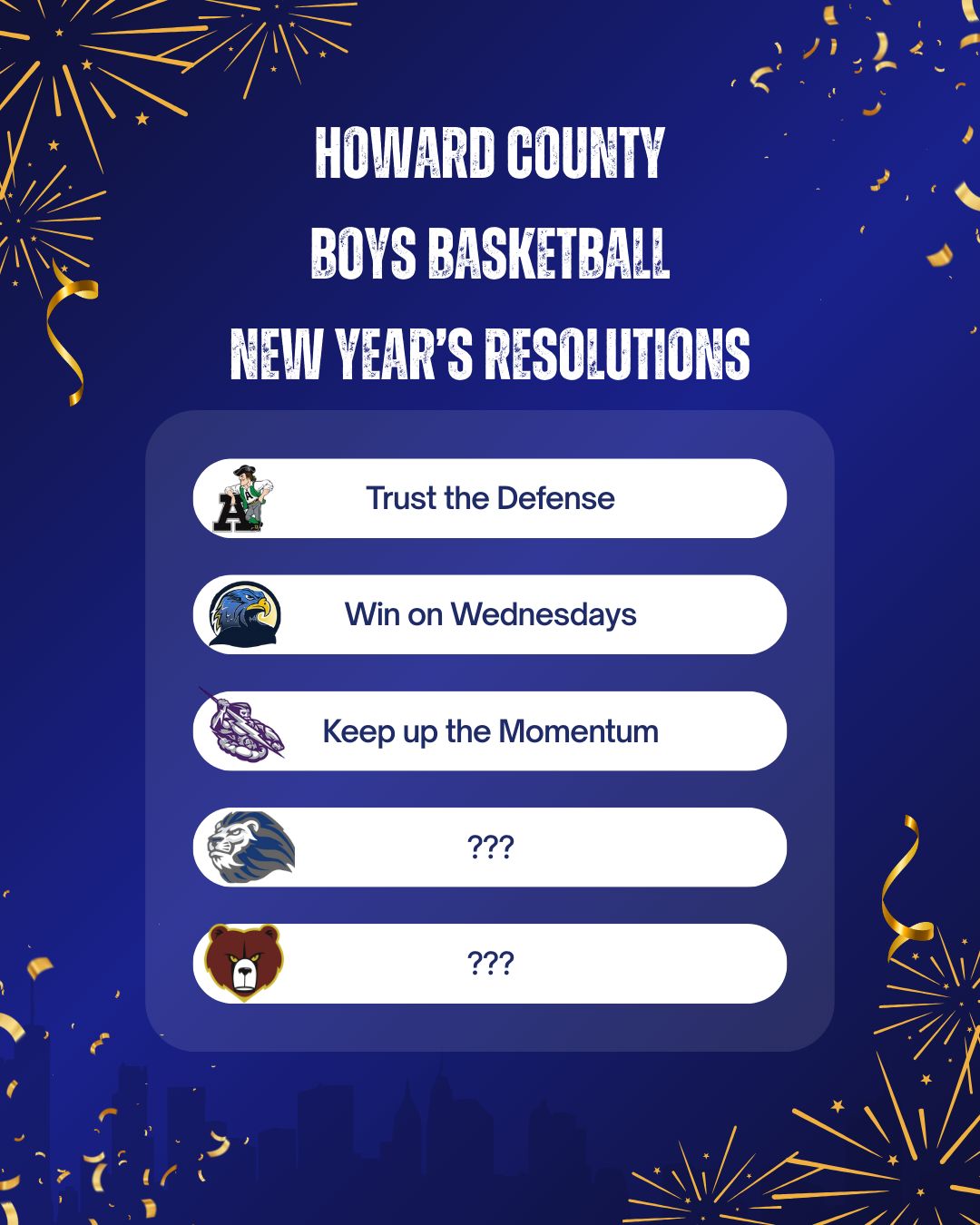 HOWARD COUNTY
BOYS BASKETBALL
NEW YEAR'S RESOLUTIONS

A

Trust the Defense

Win on Wednesdays

Keep up the Momentum

???

???